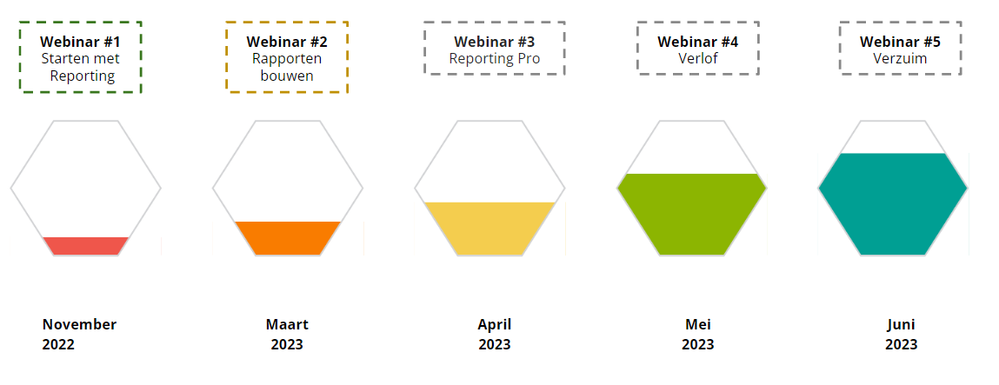 Webinar #1
Starten met Reporting

Webinar #2
Rapporten bouwen

Webinar #3
Reporting Pro

Webinar #4
Verlof

Webinar #5
Verzuim

November
2022

Maart
2023

April
2023

Mei
2023

Juni
2023